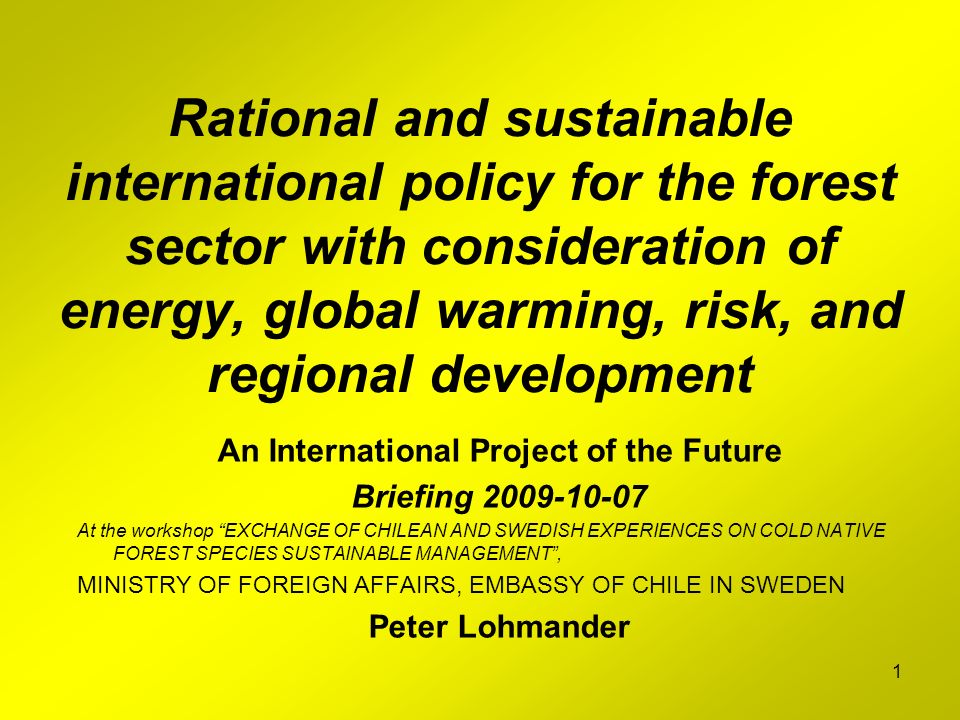 Rational and sustainable international policy for the forest sector with consideration of energy, global warming, risk, and regional development

An International Project of the Future

Briefing 2009-10-07

At the workshop “EXCHANGE OF CHILEAN AND SWEDISH EXPERIENCES ON COLD NATIVE FOREST SPECIES SUSTAINABLE MANAGEMENT”,

MINISTRY OF FOREIGN AFFAIRS, EMBASSY OF CHILE IN SWEDEN

Peter Lohmander

1